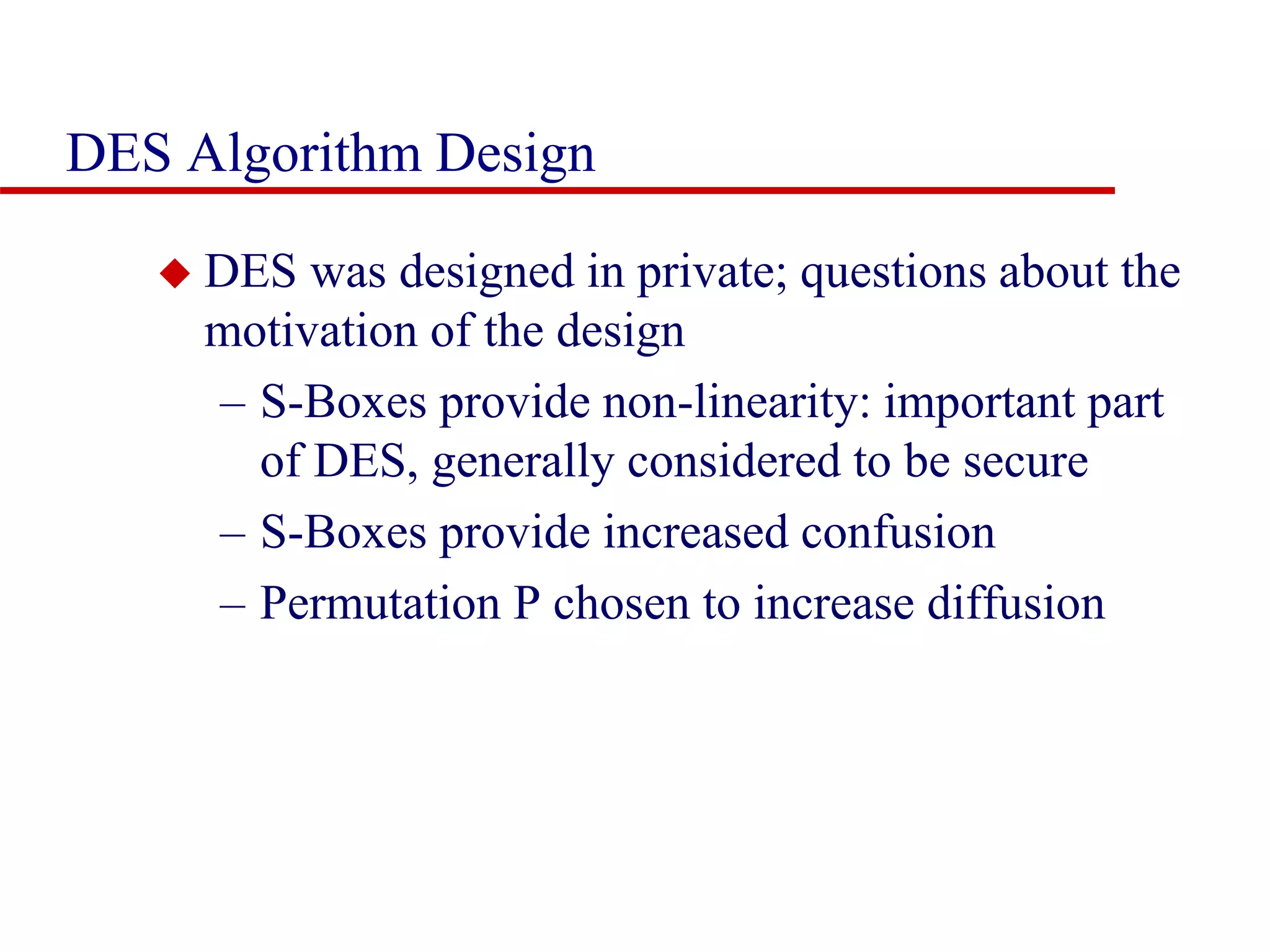 DES Algorithm Design

◆ DES was designed in private; questions about the motivation of the design

– S-Boxes provide non-linearity: important part of DES, generally considered to be secure

– S-Boxes provide increased confusion

– Permutation P chosen to increase diffusion